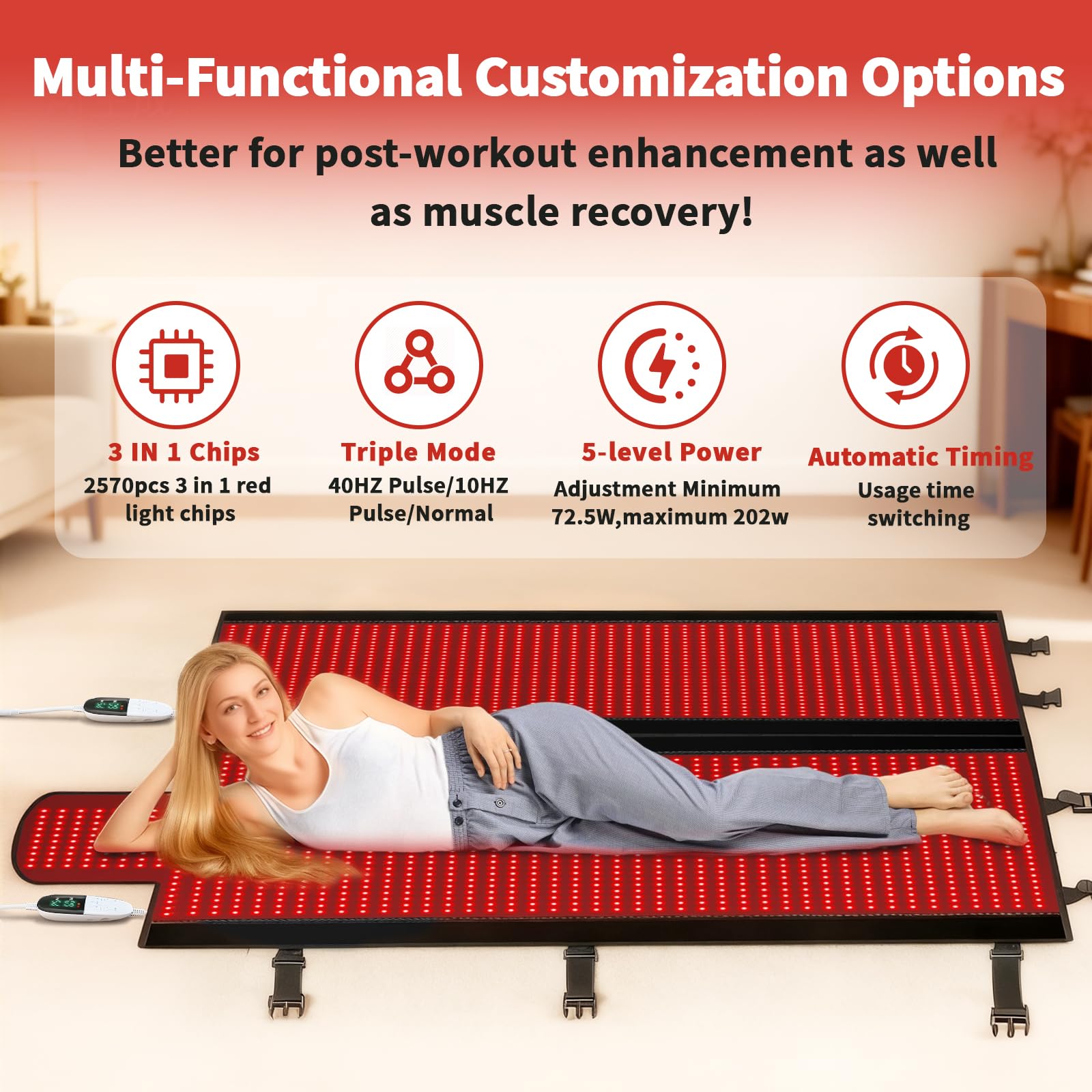 Multi-Functional Customization Options

Better for post-workout enhancement as well as muscle recovery!

3 IN 1 Chips
2570pcs 3 in 1 red light chips

Triple Mode
40HZ Pulse/10HZ Pulse/Normal

5-level Power
Adjustment Minimum 72.5W,maximum 202w

Automatic Timing
Usage time switching